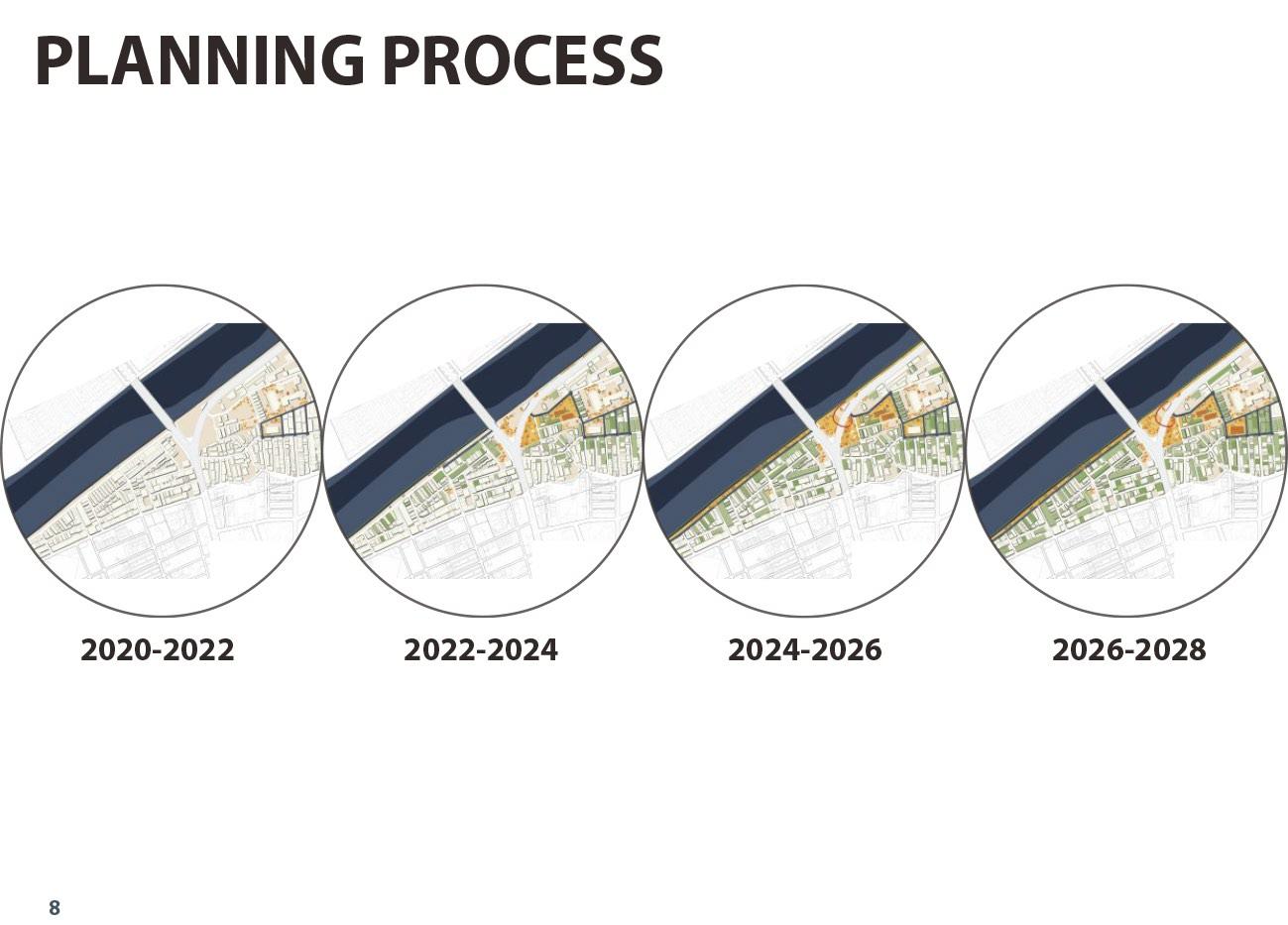 PLANNING PROCESS

2020-2022

2022-2024

2024-2026

2026-2028

8